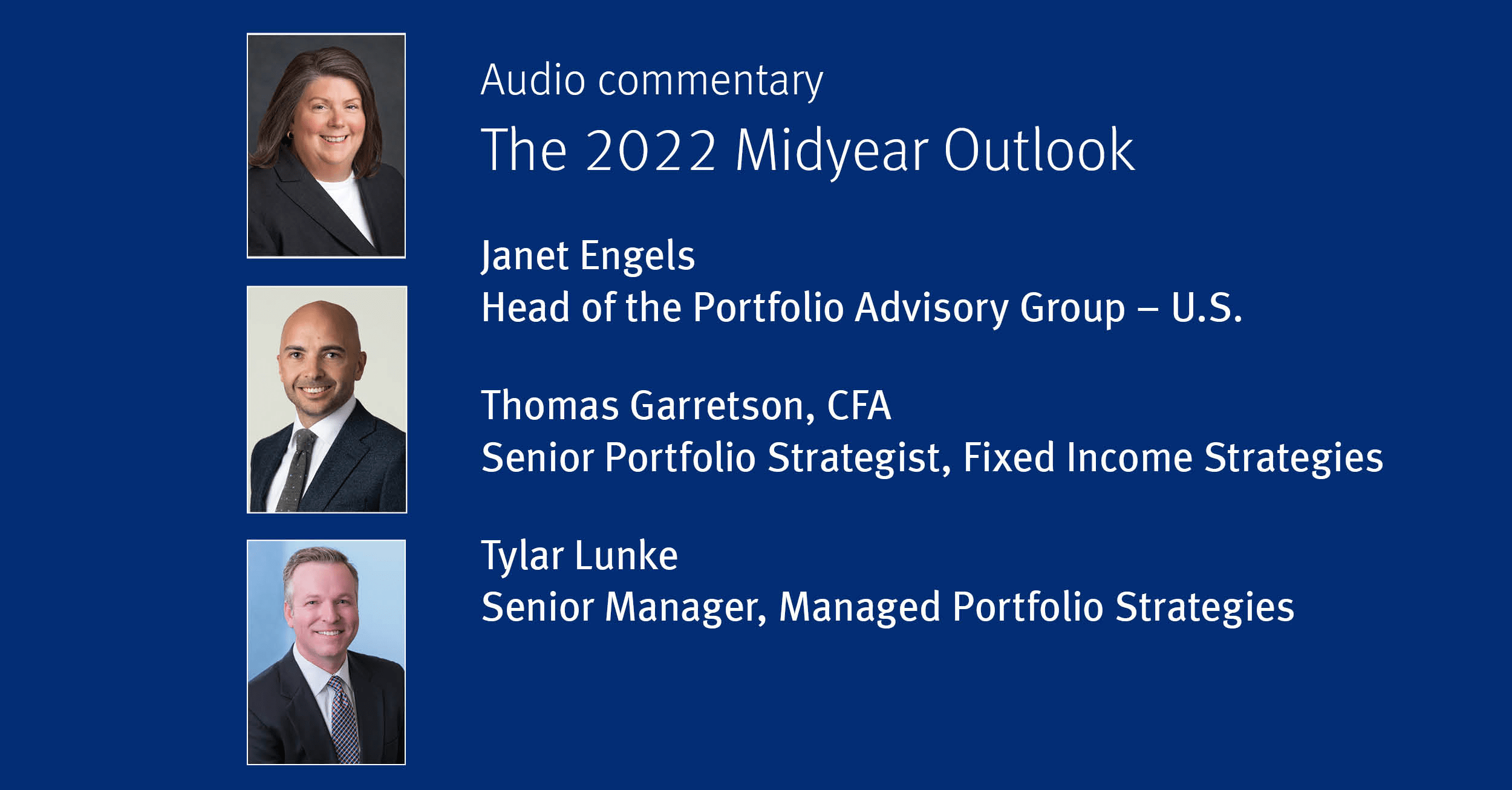 Audio commentary

The 2022 Midyear Outlook

Janet Engels
Head of the Portfolio Advisory Group – U.S.

Thomas Garretson, CFA
Senior Portfolio Strategist, Fixed Income Strategies

Tylar Lunke
Senior Manager, Managed Portfolio Strategies